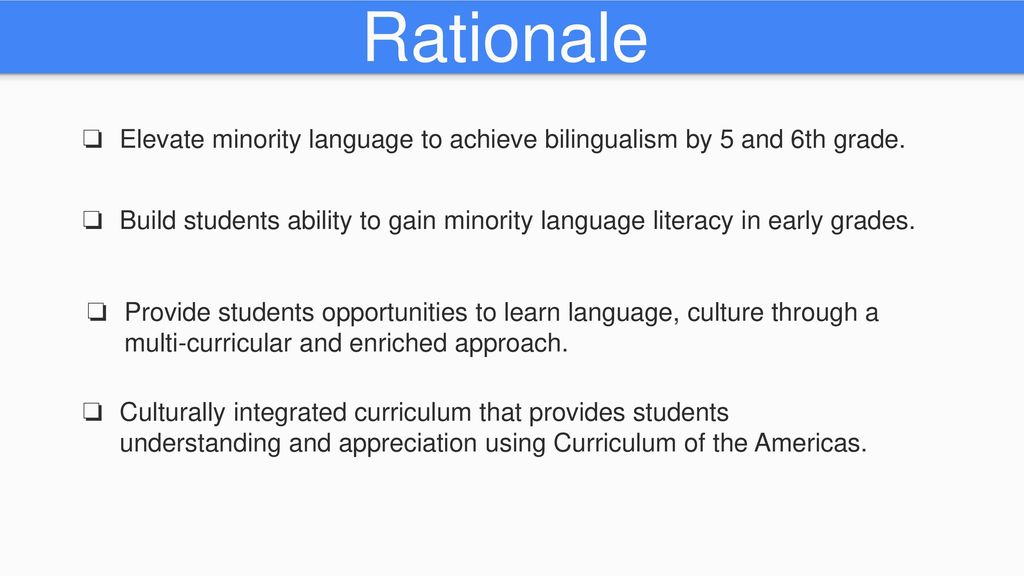 Rationale

❏ Elevate minority language to achieve bilingualism by 5 and 6th grade.

❏ Build students ability to gain minority language literacy in early grades.

❏ Provide students opportunities to learn language, culture through a multi-curricular and enriched approach.

❏ Culturally integrated curriculum that provides students understanding and appreciation using Curriculum of the Americas.